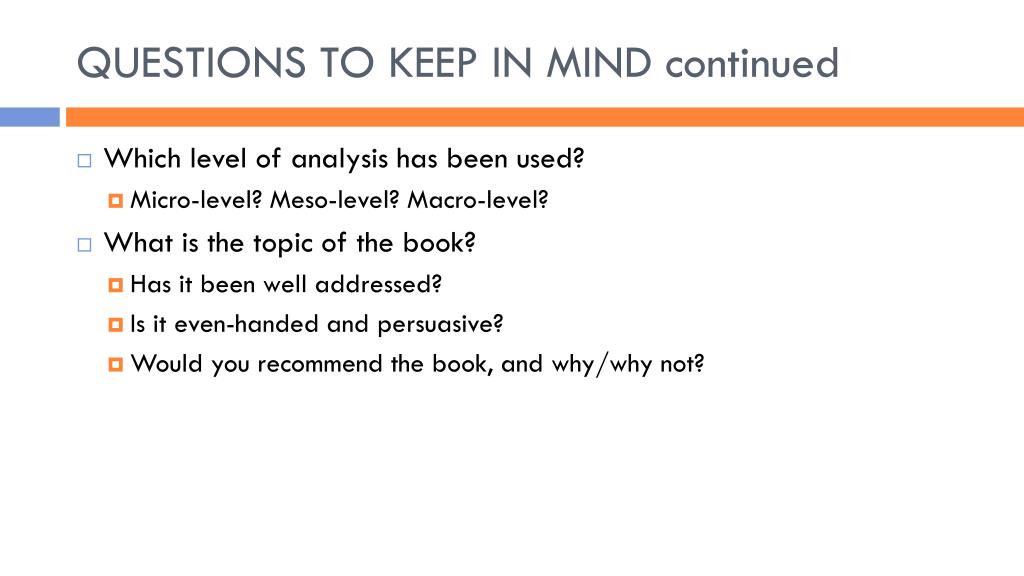 QUESTIONS TO KEEP IN MIND continued

Which level of analysis has been used?

Micro-level? Meso-level? Macro-level?

What is the topic of the book?

Has it been well addressed?

Is it even-handed and persuasive?

Would you recommend the book, and why/why not?